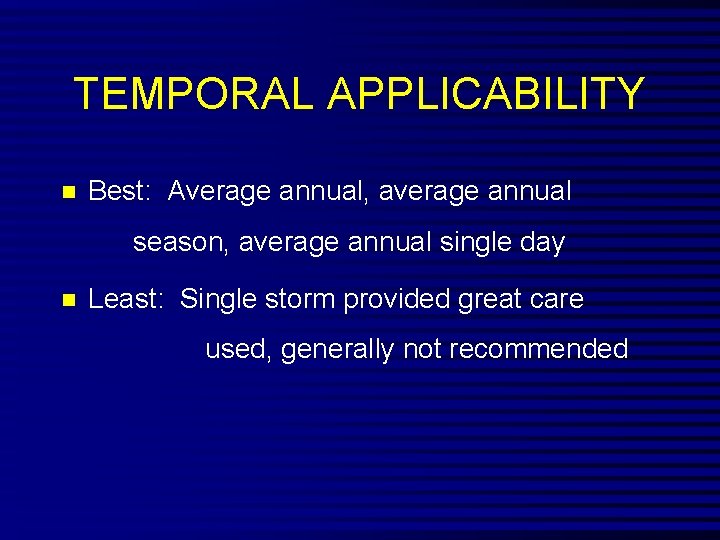 TEMPORAL APPLICABILITY

Best: Average annual, average annual season, average annual single day

Least: Single storm provided great care used, generally not recommended